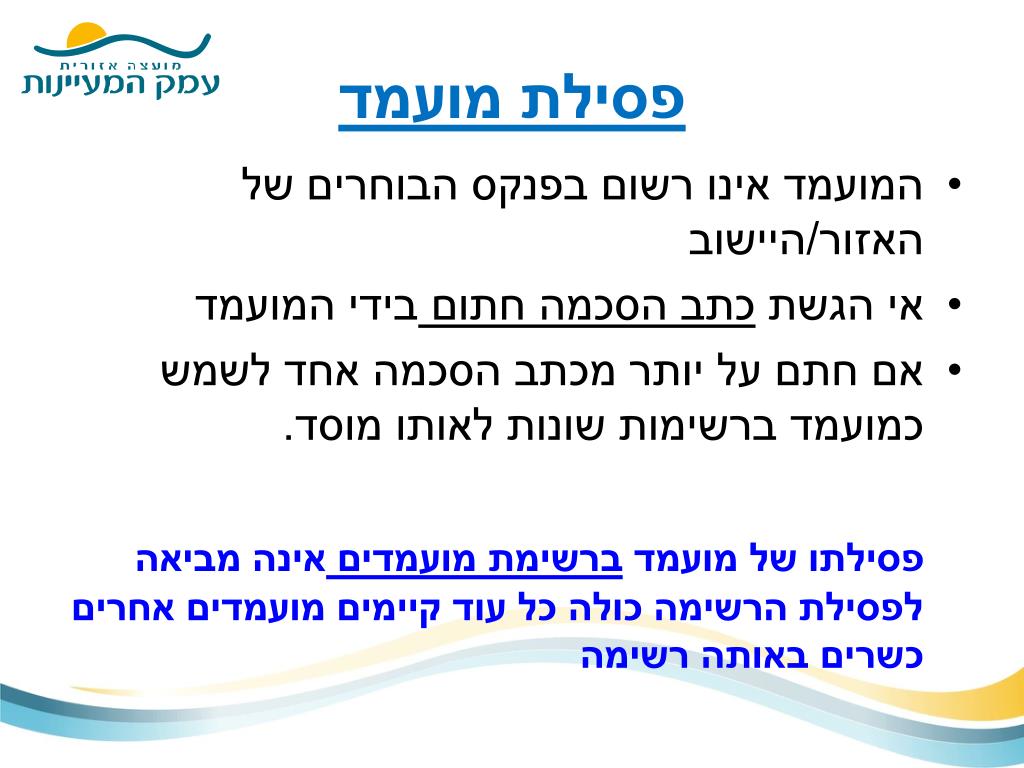 מועצה אזורית
עמק המעיינות

פסילת מועמד

• המועמד אינו רשום בפנקס הבוחרים של האזור/היישוב
• אי הגשת כתב הסכמה חתום בידי המועמד
• אם חתם על יותר מכתב הסכמה אחד לשמש כמועמד ברשימות שונות לאותו מוסד.

פסילתו של מועמד ברשימת מועמדים אינה מביאה לפסילת הרשימה כולה כל עוד קיימים מועמדים אחרים כשרים באותה רשימה